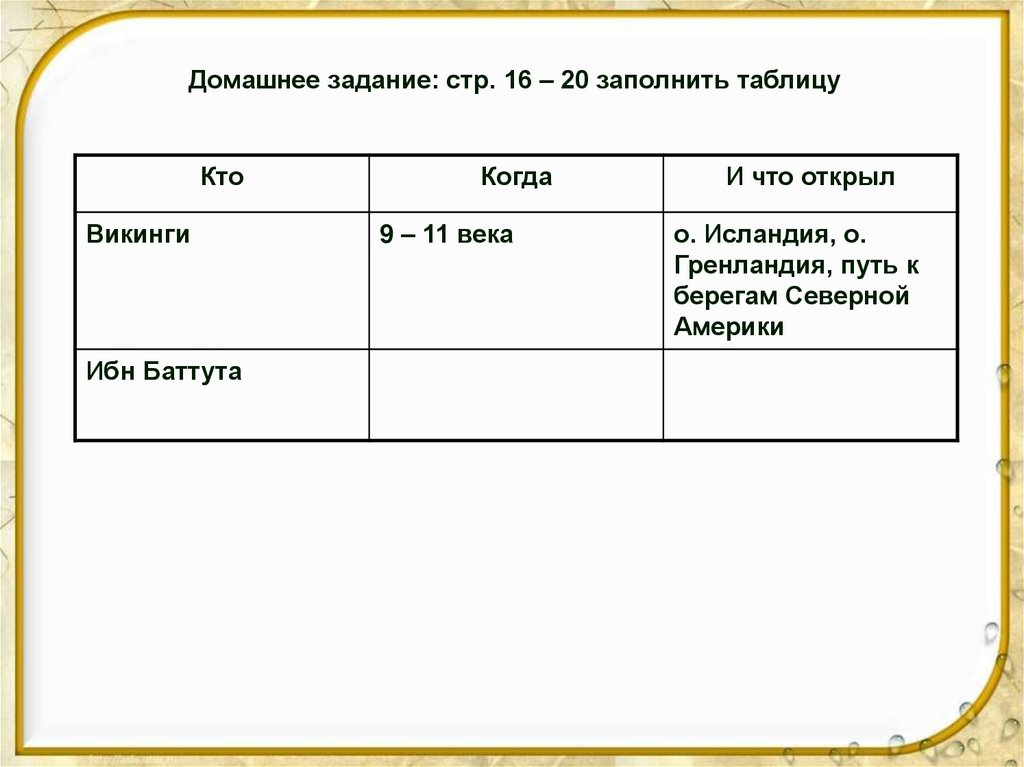 Домашнее задание: стр. 16 – 20 заполнить таблицу

| Кто | Когда | И что открыл |
|---|---|---|
| Викинги | 9 – 11 века | о. Исландия, о. Гренландия, путь к берегам Северной Америки |
| Ибн Баттута | | |